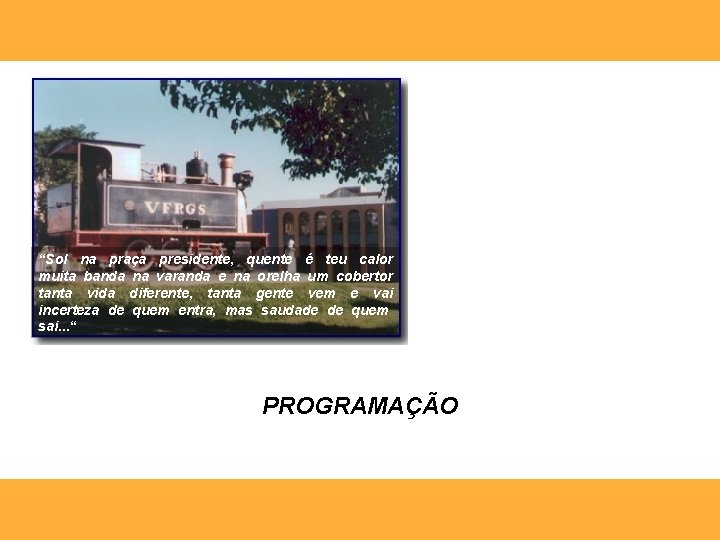 VFRGS

“Sol na praça presidente, quente é teu calor muita banda na varanda e na orelha um cobertor tanta vida diferente, tanta gente vem e vai incerteza de quem entra, mas saudade de quem sai...“

PROGRAMAÇÃO